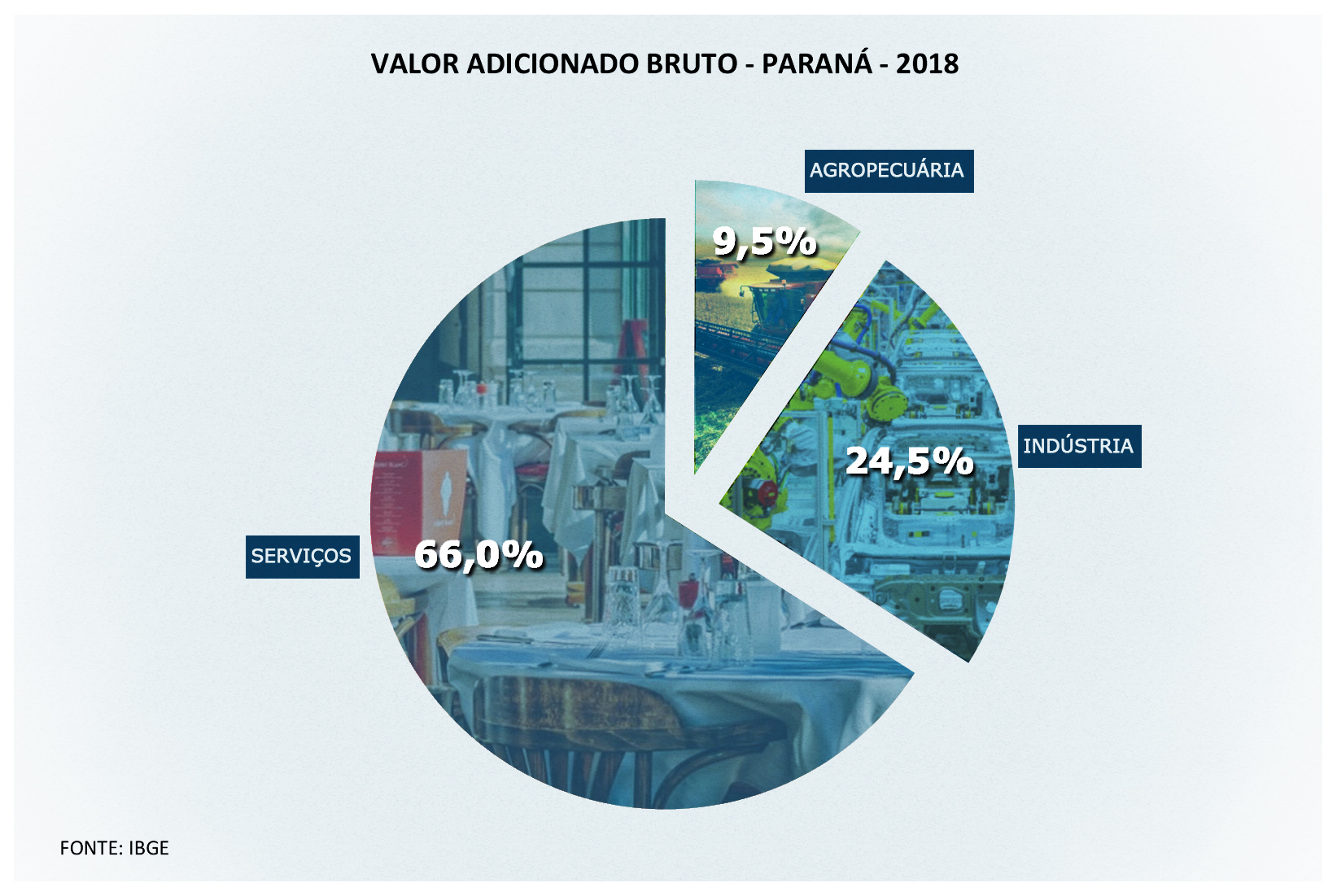 VALOR ADICIONADO BRUTO - PARANÁ - 2018

AGROPECUÁRIA

9,5%

INDÚSTRIA

24,5%

SERVIÇOS

66,0%

FONTE: IBGE